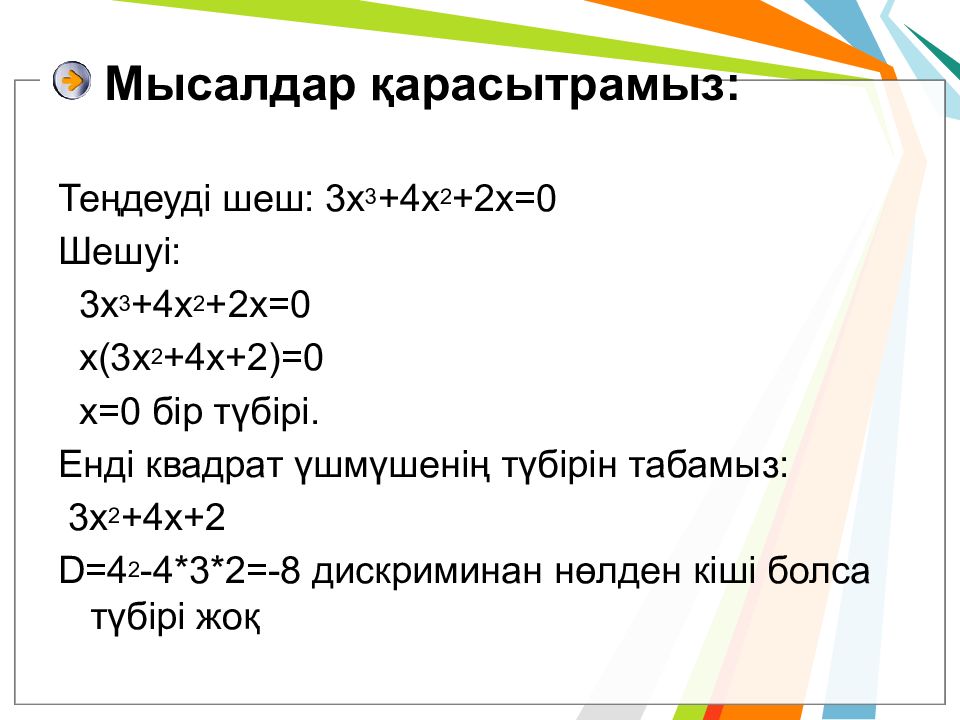 Мысалдар қарасытрамыз:

Теңдеуді шеш: $3x^3+4x^2+2x=0$

Шешуі:

$3x^3+4x^2+2x=0$

$x(3x^2+4x+2)=0$

$x=0$ бір түбірі.

Енді квадрат үшмүшенің түбірін табамыз:

$3x^2+4x+2$

$D=4^2-4*3*2=-8$ дискриминан нөлден кіші болса түбірі жоқ